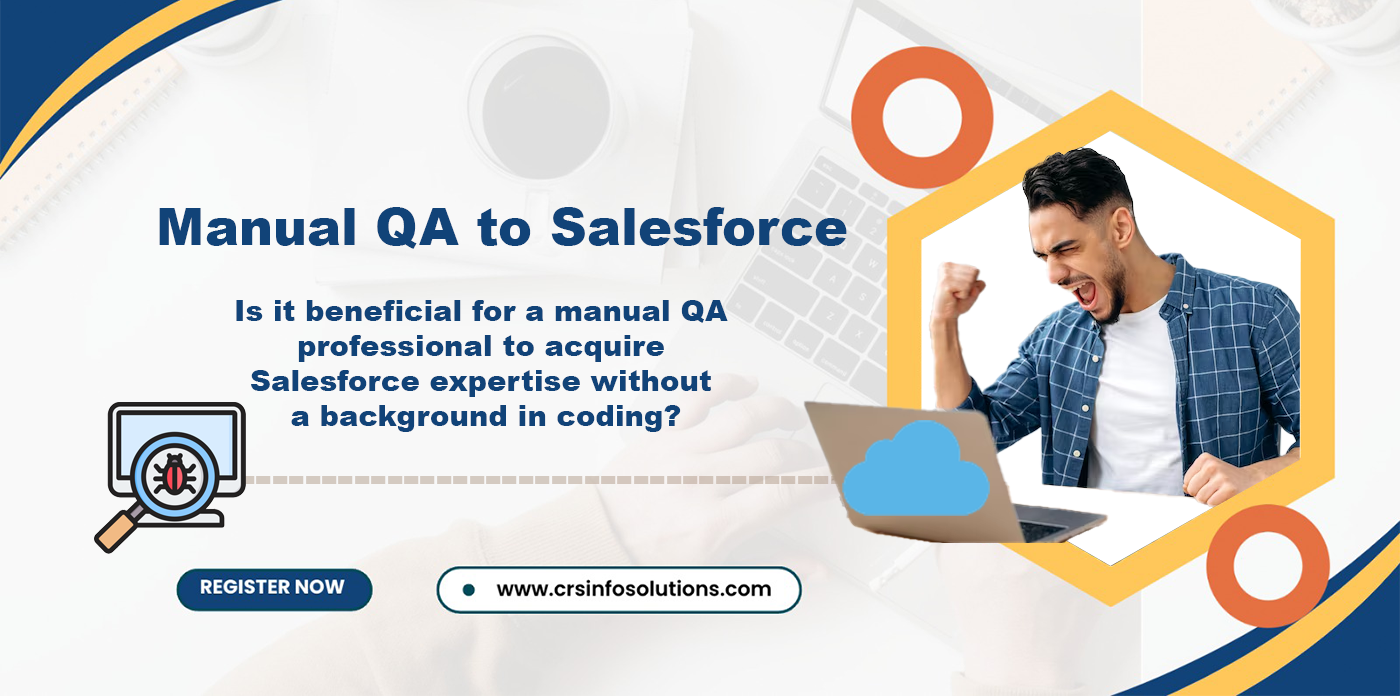 Manual QA to Salesforce

Is it beneficial for a manual QA professional to acquire Salesforce expertise without a background in coding?

REGISTER NOW

www.crsinfosolutions.com